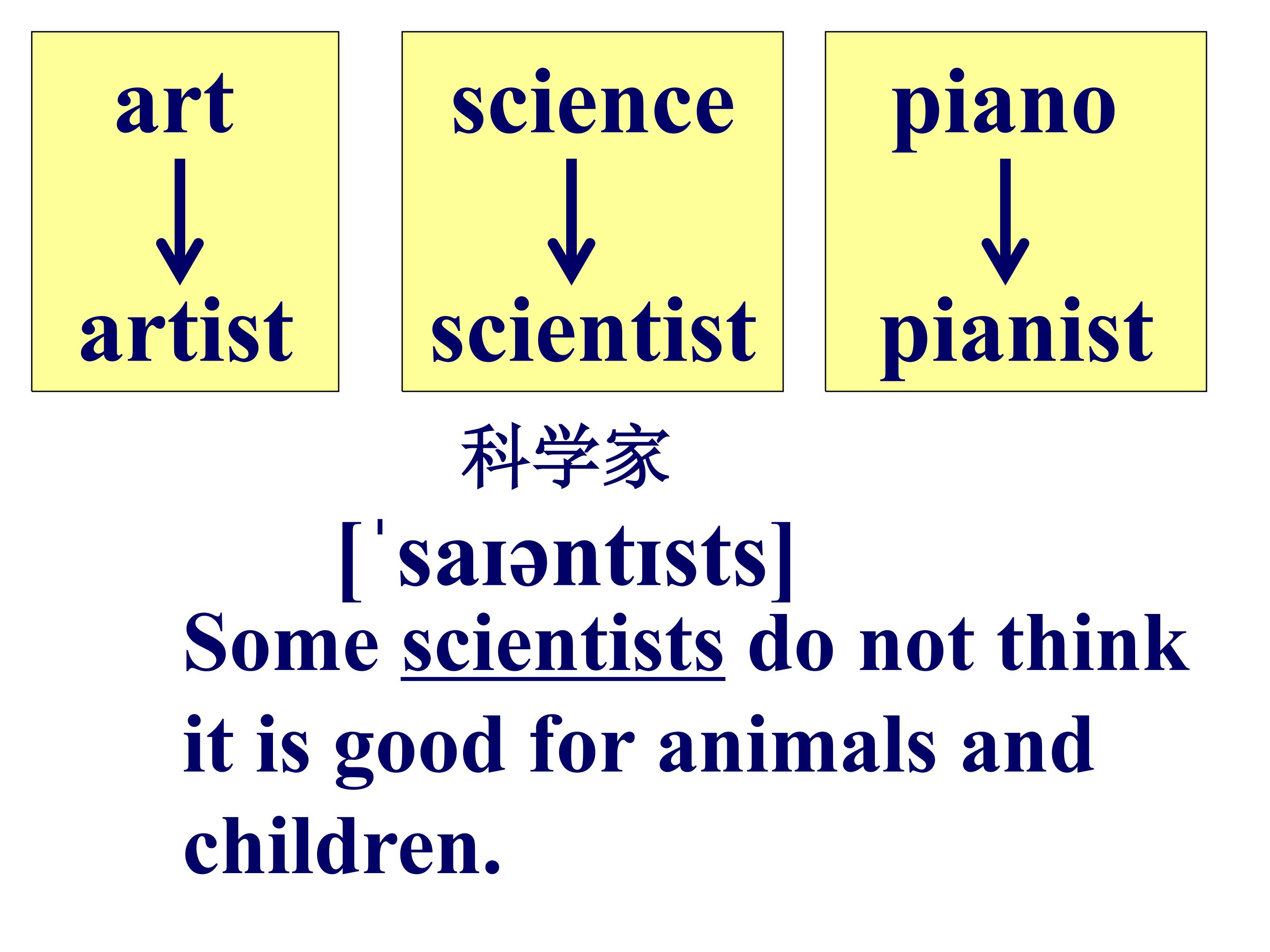 art
↓
artist

science
↓
scientist

piano
↓
pianist

科学家

[ˈsaɪəntɪsts]

Some scientists do not think it is good for animals and children.